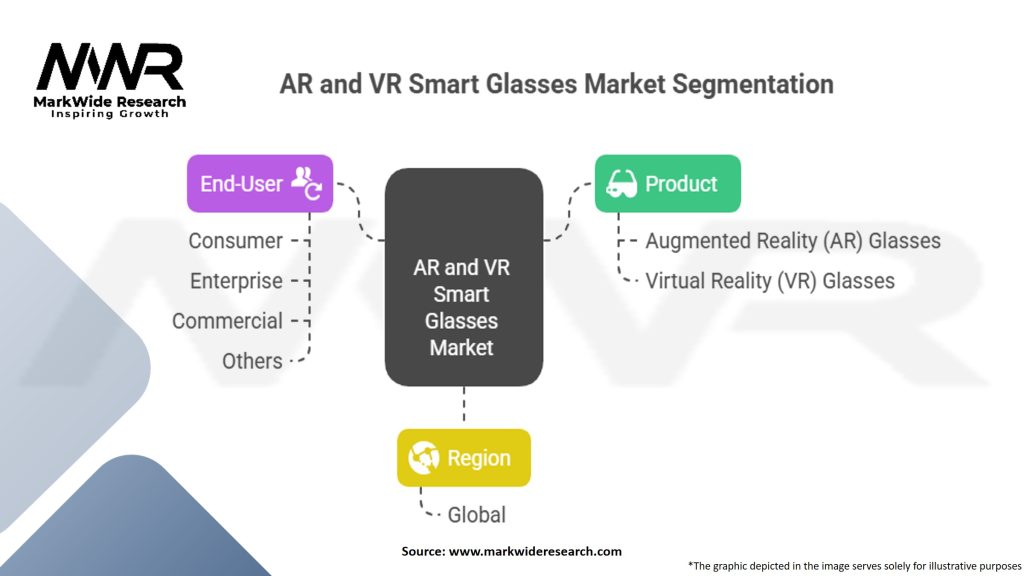 MWR
MarkWide Research
Inspiring Growth

AR and VR Smart Glasses Market Segmentation

End-User
Consumer
Enterprise
Commercial
Others

AR and VR Smart Glasses Market

Product
Augmented Reality (AR) Glasses
Virtual Reality (VR) Glasses

Region
Global

Source: www.markwideresearch.com

*The graphic depicted in the image serves solely for illustrative purposes